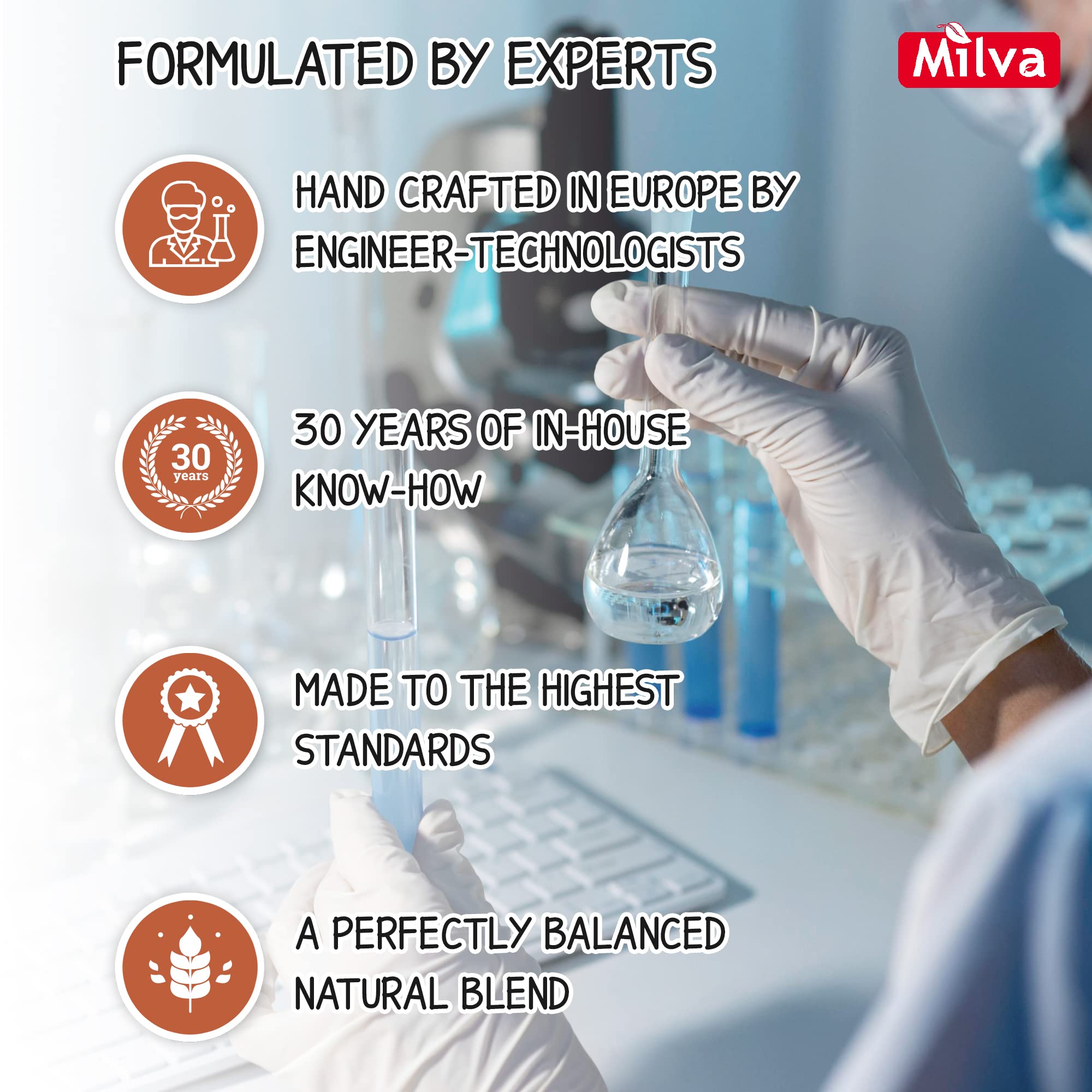 FORMULATED BY EXPERTS

Milva

HAND CRAFTED IN EUROPE BY ENGINEER-TECHNOLOGISTS

30 years

30 YEARS OF IN-HOUSE KNOW-HOW

MADE TO THE HIGHEST STANDARDS

A PERFECTLY BALANCED NATURAL BLEND